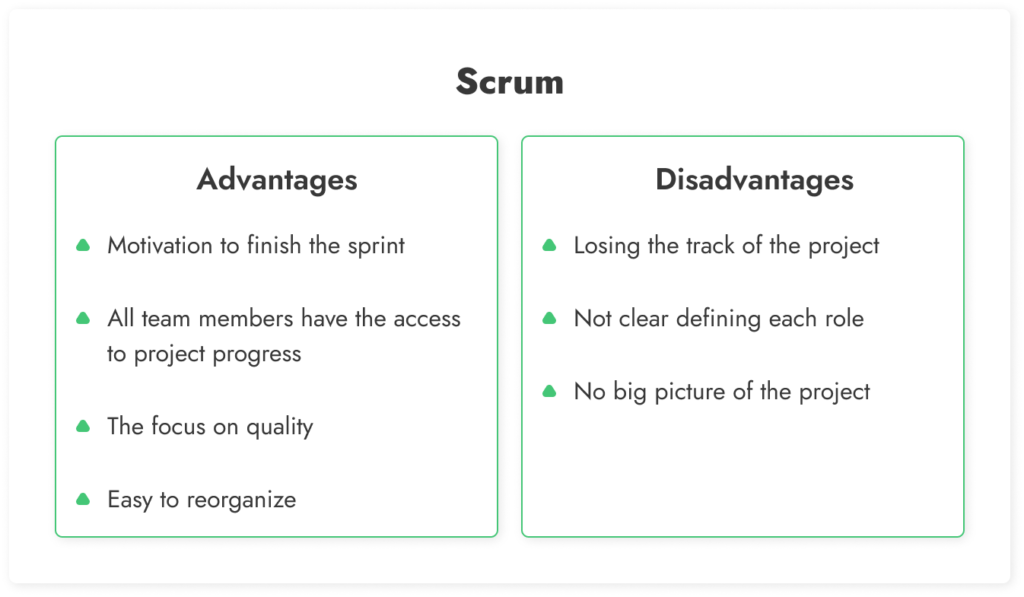 Scrum

Advantages

Motivation to finish the sprint

All team members have the access to project progress

The focus on quality

Easy to reorganize

Disadvantages

Losing the track of the project

Not clear defining each role

No big picture of the project